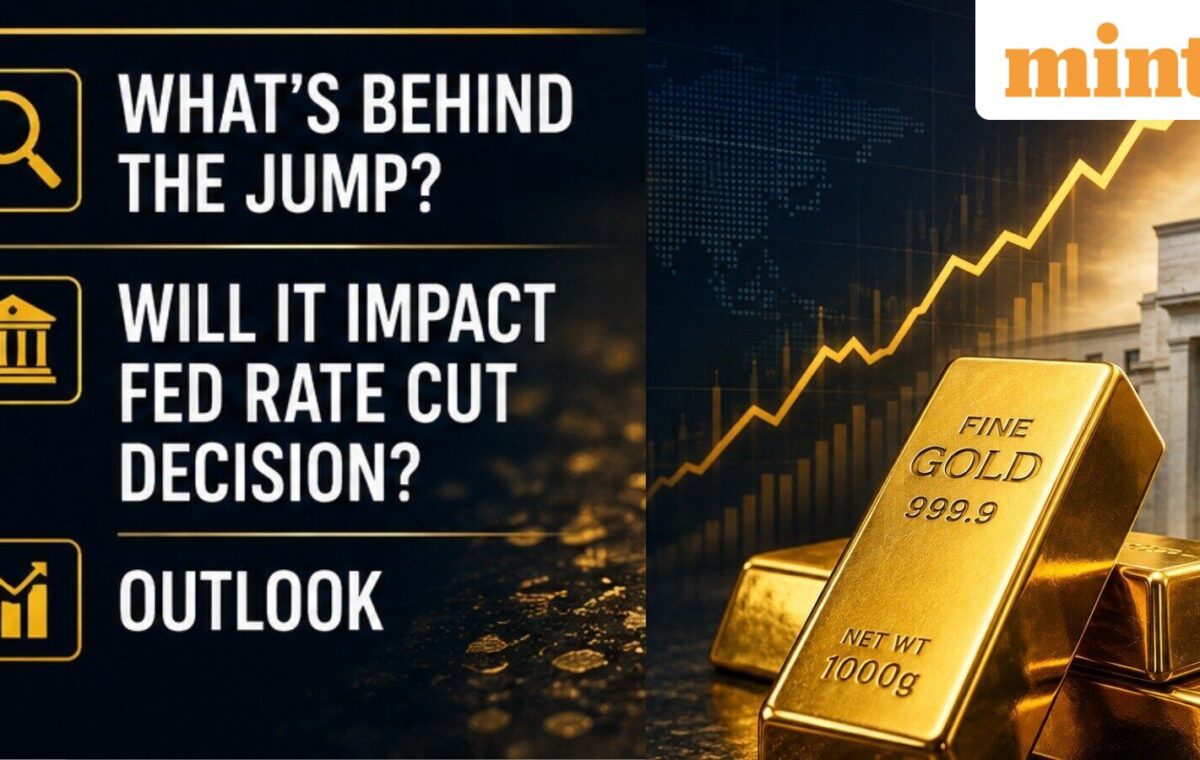 WHAT'S BEHIND THE JUMP?

WILL IT IMPACT FED RATE CUT DECISION?

OUTLOOK

mint

FINE GOLD 999.9

NET WT 1000g